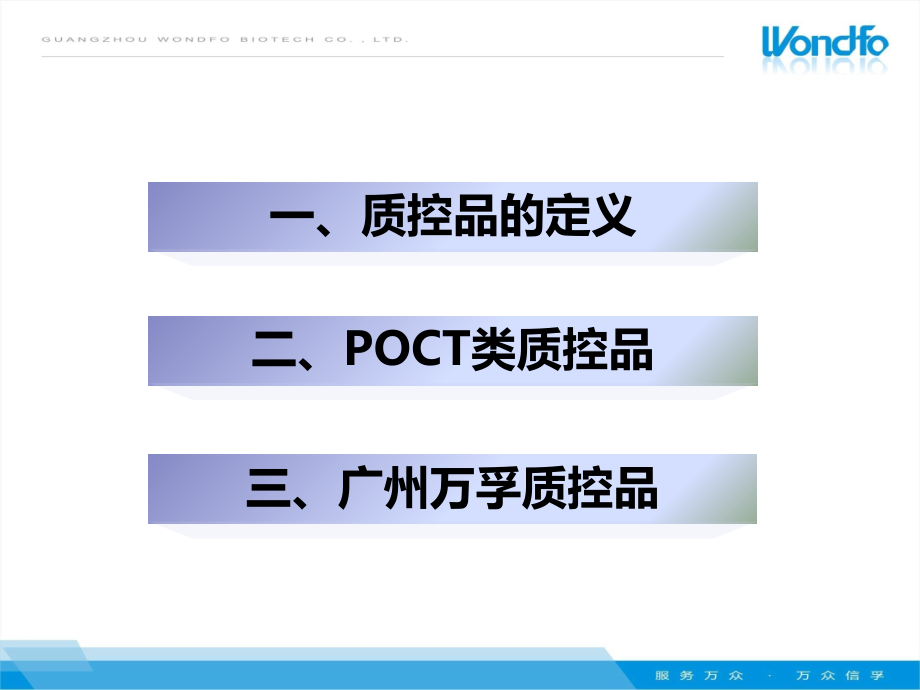 GUANGZHOU WONDFO BIOTECH CO., LTD.

Wondfo

一、质控品的定义

二、POCT类质控品

三、广州万孚质控品

服务万众 · 万众信孚